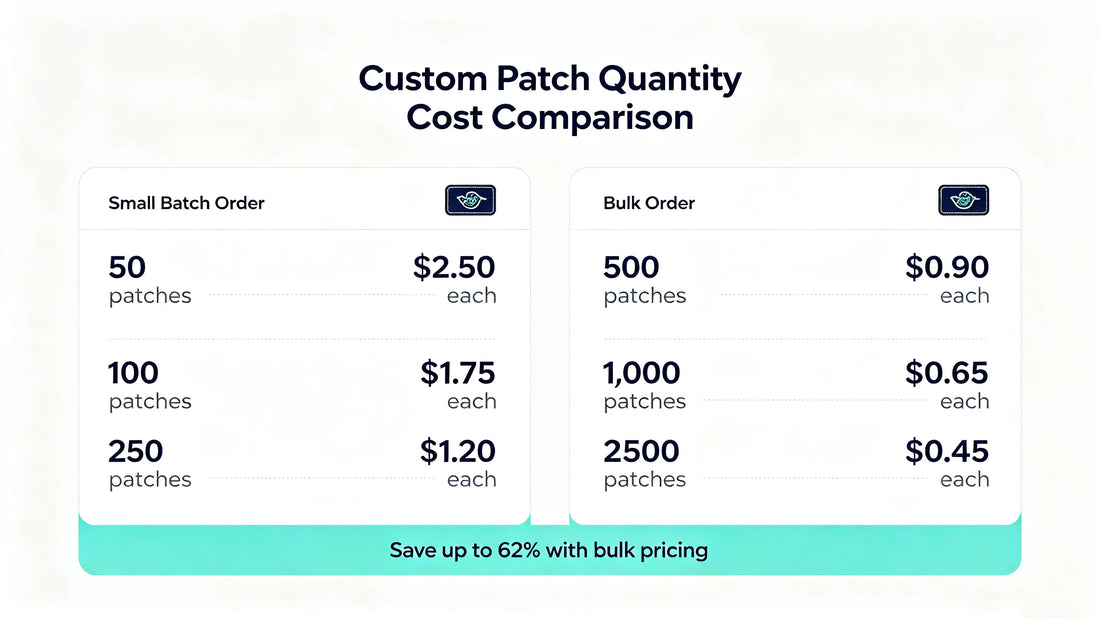 Custom Patch Quantity Cost Comparison

Small Batch Order

50 patches $2.50 each

100 patches $1.75 each

250 patches $1.20 each

Bulk Order

500 patches $0.90 each

1,000 patches $0.65 each

2500 patches $0.45 each

Save up to 62% with bulk pricing